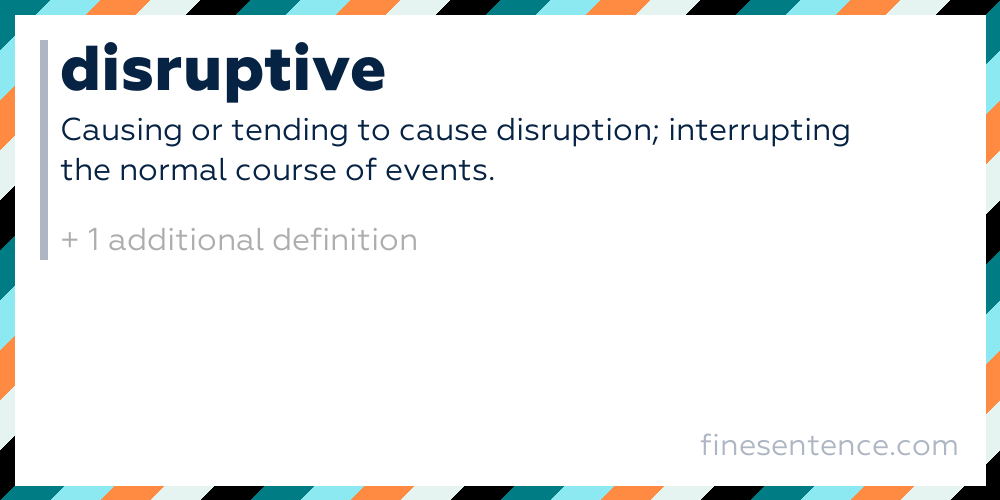 disruptive

Causing or tending to cause disruption; interrupting the normal course of events.

+ 1 additional definition

finesentence.com